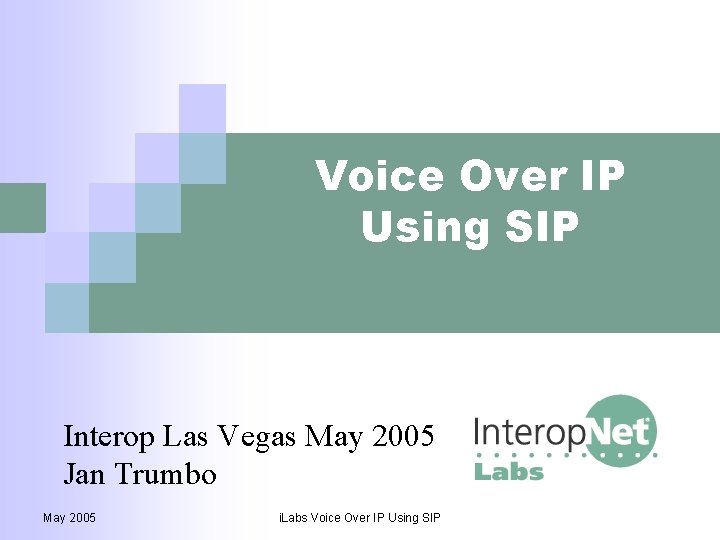 Voice Over IP Using SIP

Interop Las Vegas May 2005
Jan Trumbo

InteropNet Labs

May 2005

iLabs Voice Over IP Using SIP